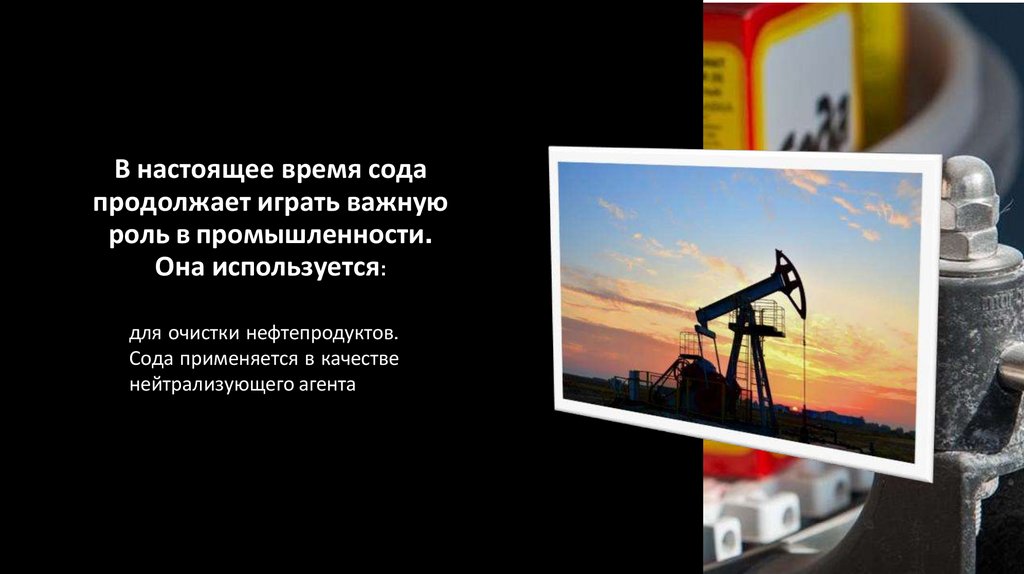 В настоящее время сода продолжает играть важную роль в промышленности. Она используется:

для очистки нефтепродуктов. Сода применяется в качестве нейтрализующего агента